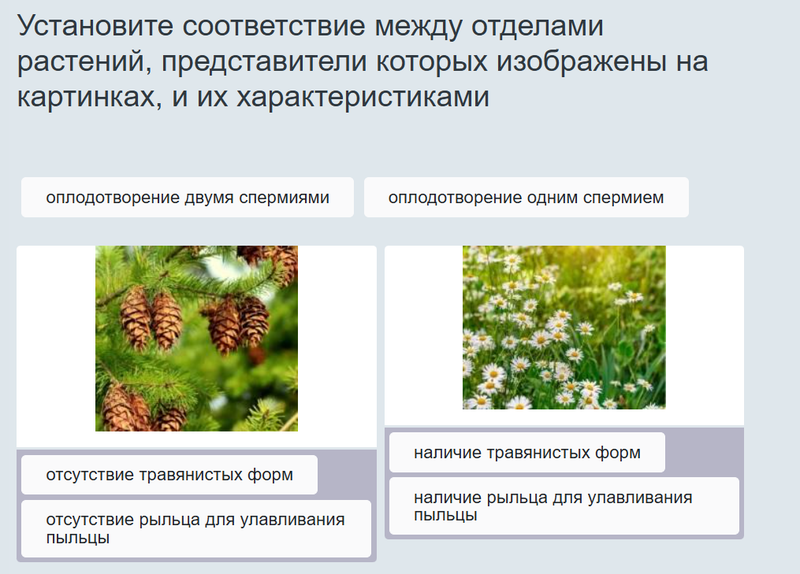 Установите соответствие между отделами растений, представители которых изображены на картинках, и их характеристиками

оплодотворение двумя спермиями

оплодотворение одним спермием

отсутствие травянистых форм

отсутствие рыльца для улавливания пыльцы

наличие травянистых форм

наличие рыльца для улавливания пыльцы